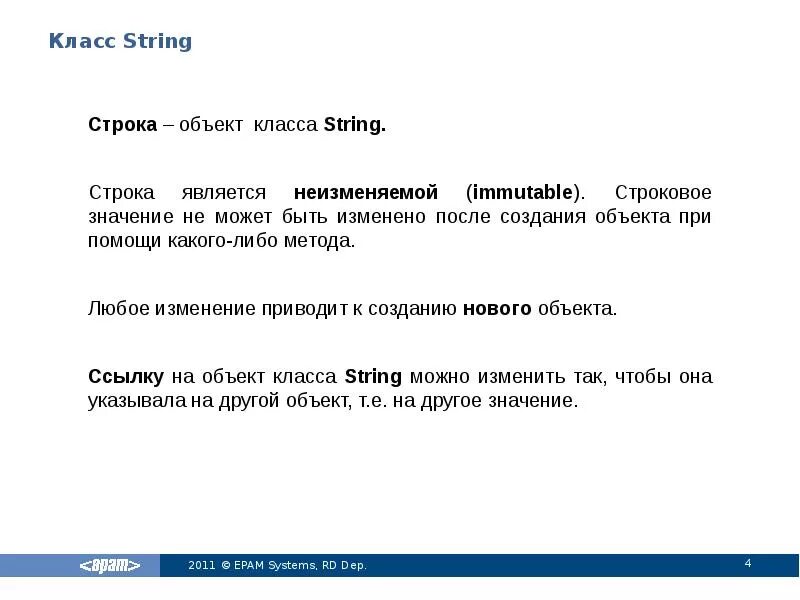 Класс String

Строка – объект класса String.

Строка является неизменяемой (immutable). Строковое значение не может быть изменено после создания объекта при помощи какого-либо метода.

Любое изменение приводит к созданию нового объекта.

Ссылку на объект класса String можно изменить так, чтобы она указывала на другой объект, т.е. на другое значение.

<epam>

2011 © EPAM Systems, RD Dep.

4